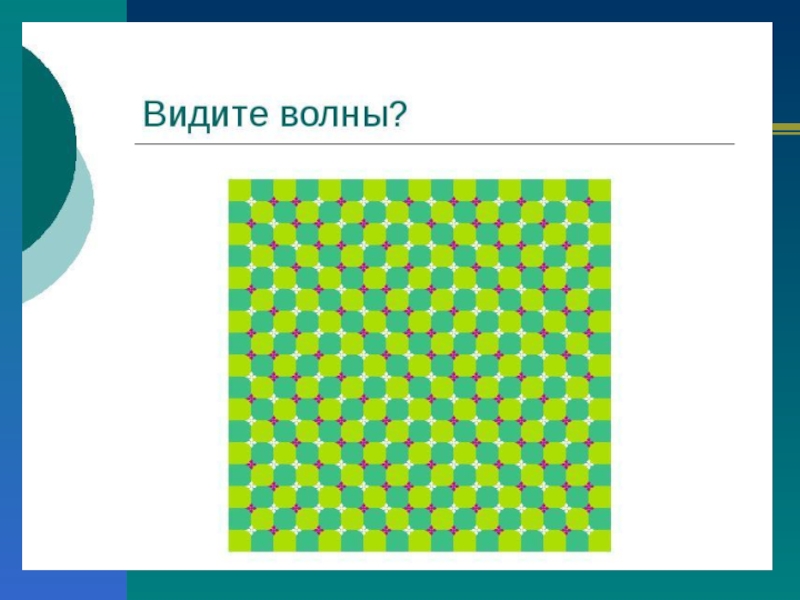 Видите волны?